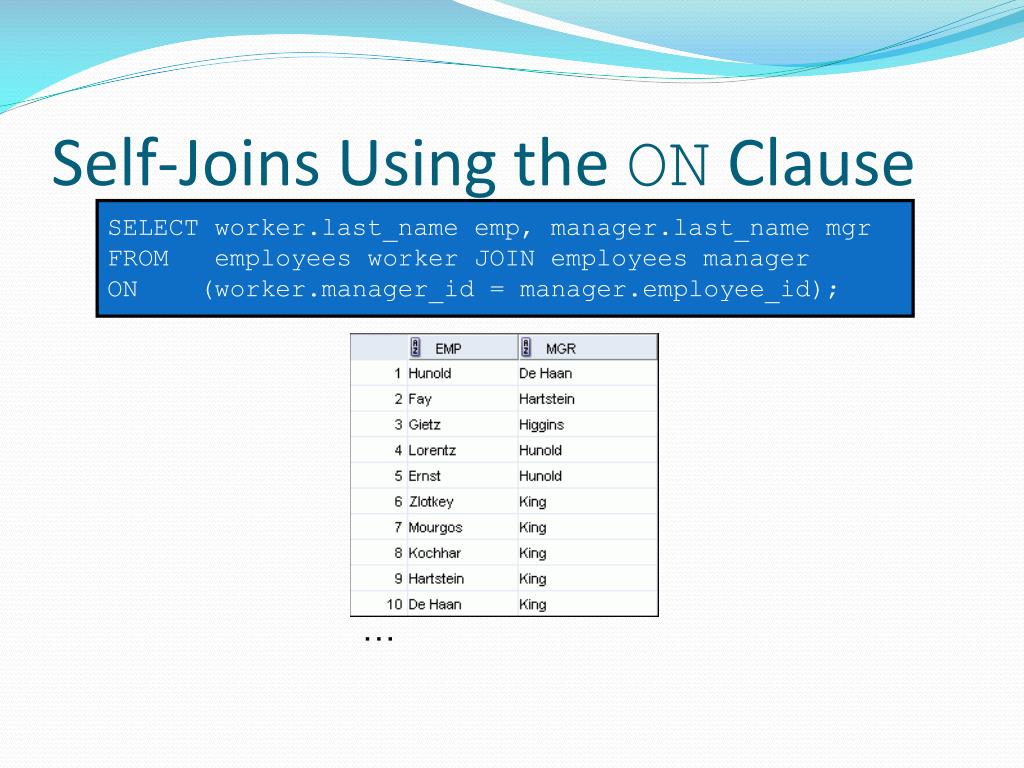 Self-Joins Using the ON Clause

SELECT worker.last_name emp, manager.last_name mgr
FROM employees worker JOIN employees manager
ON (worker.manager_id = manager.employee_id);

| | EMP | MGR |
|---|---|---|
| 1 | Hunold | De Haan |
| 2 | Fay | Hartstein |
| 3 | Gietz | Higgins |
| 4 | Lorentz | Hunold |
| 5 | Ernst | Hunold |
| 6 | Zlotkey | King |
| 7 | Mourgos | King |
| 8 | Kochhar | King |
| 9 | Hartstein | King |
| 10 | De Haan | King |

…